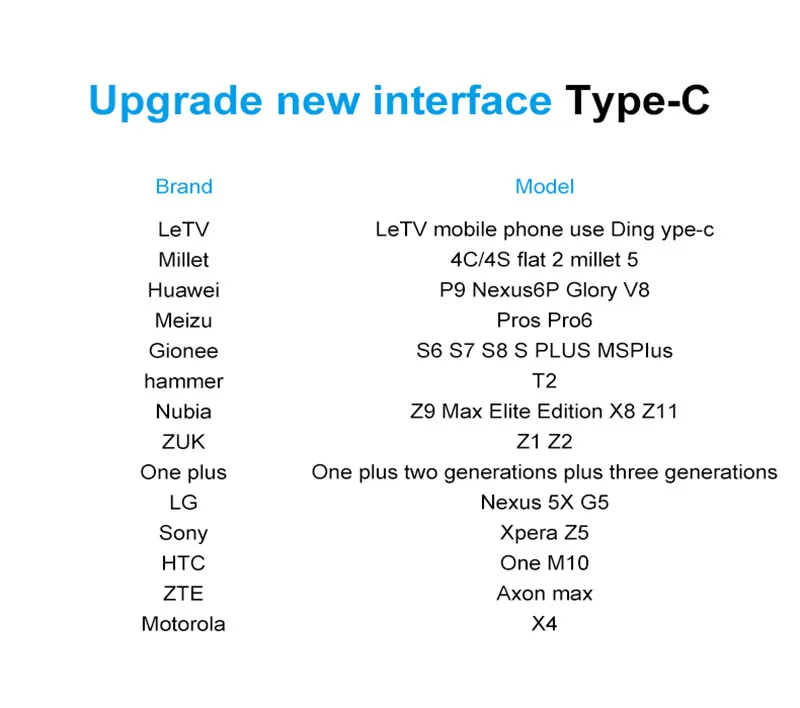 Upgrade new interface Type-C

| Brand | Model |
|---|---|
| LeTV | LeTV mobile phone use Ding ype-c |
| Millet | 4C/4S flat 2 millet 5 |
| Huawei | P9 Nexus6P Glory V8 |
| Meizu | Pros Pro6 |
| Gionee | S6 S7 S8 S PLUS MSPlus |
| hammer | T2 |
| Nubia | Z9 Max Elite Edition X8 Z11 |
| ZUK | Z1 Z2 |
| One plus | One plus two generations plus three generations |
| LG | Nexus 5X G5 |
| Sony | Xpera Z5 |
| HTC | One M10 |
| ZTE | Axon max |
| Motorola | X4 |